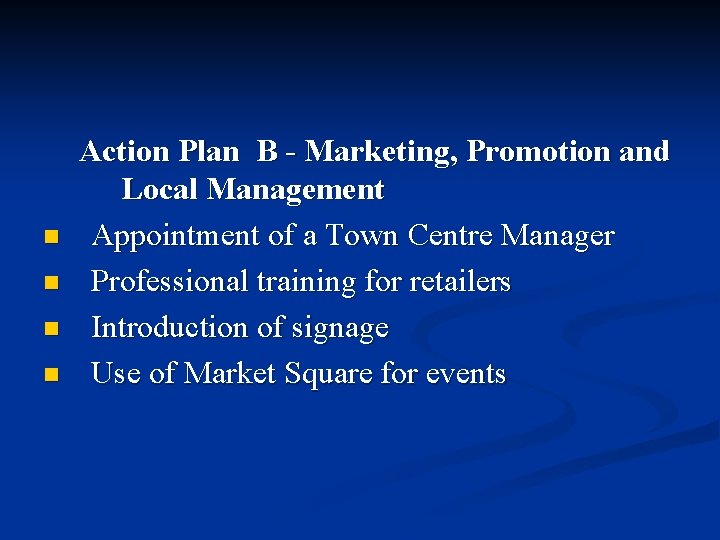 Action Plan B - Marketing, Promotion and Local Management

- Appointment of a Town Centre Manager
- Professional training for retailers
- Introduction of signage
- Use of Market Square for events